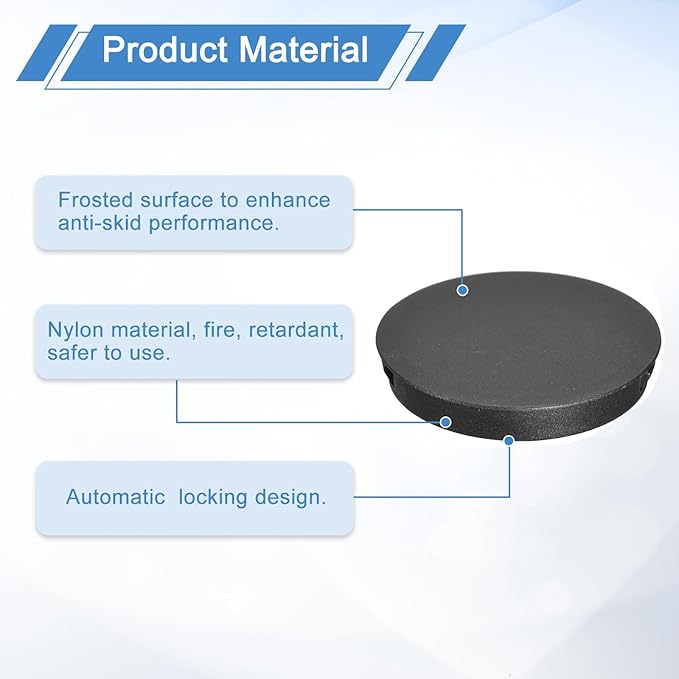 Product Material

Frosted surface to enhance anti-skid performance.

Nylon material, fire, retardant, safer to use.

Automatic locking design.